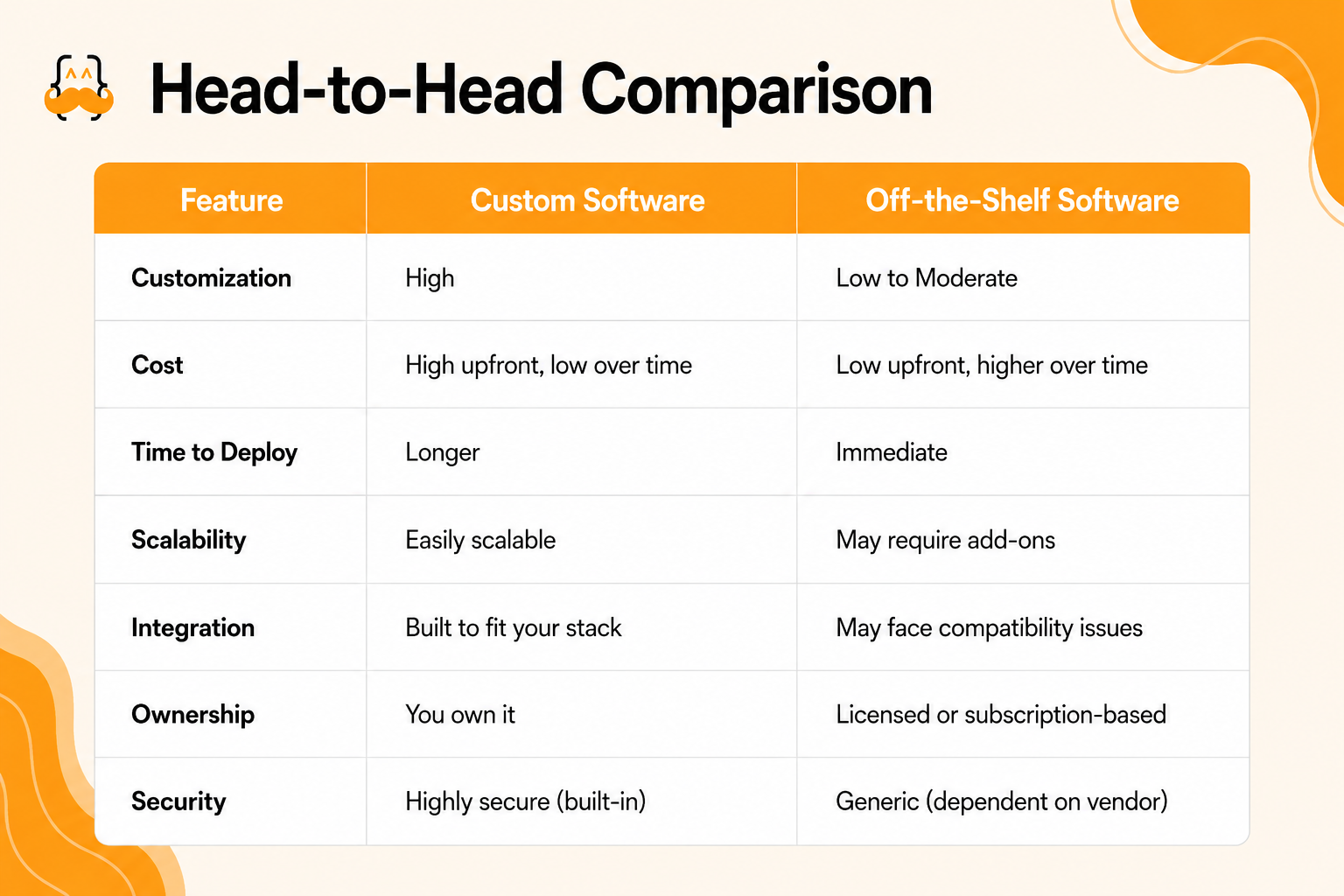 Head-to-Head Comparison

| Feature | Custom Software | Off-the-Shelf Software |
|---|---|---|
| Customization | High | Low to Moderate |
| Cost | High upfront, low over time | Low upfront, higher over time |
| Time to Deploy | Longer | Immediate |
| Scalability | Easily scalable | May require add-ons |
| Integration | Built to fit your stack | May face compatibility issues |
| Ownership | You own it | Licensed or subscription-based |
| Security | Highly secure (built-in) | Generic (dependent on vendor) |